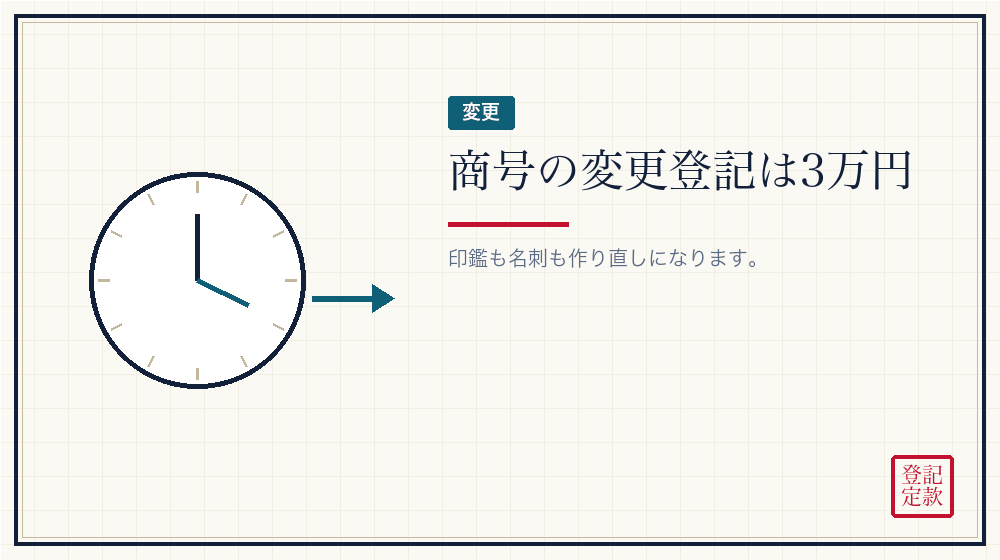 変更

商号の変更登記は3万円

印鑑も名刺も作り直しになります。

登記
定款